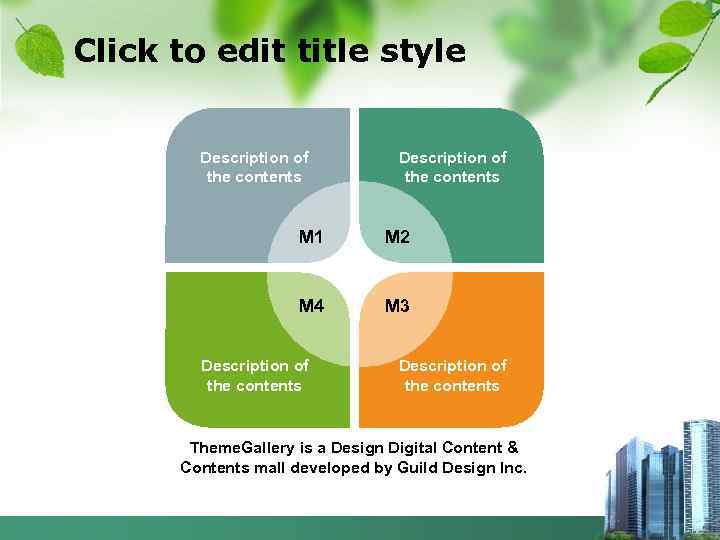 Click to edit title style

Description of the contents

Description of the contents

M1

M2

M4

M3

Description of the contents

Description of the contents

ThemeGallery is a Design Digital Content & Contents mall developed by Guild Design Inc.